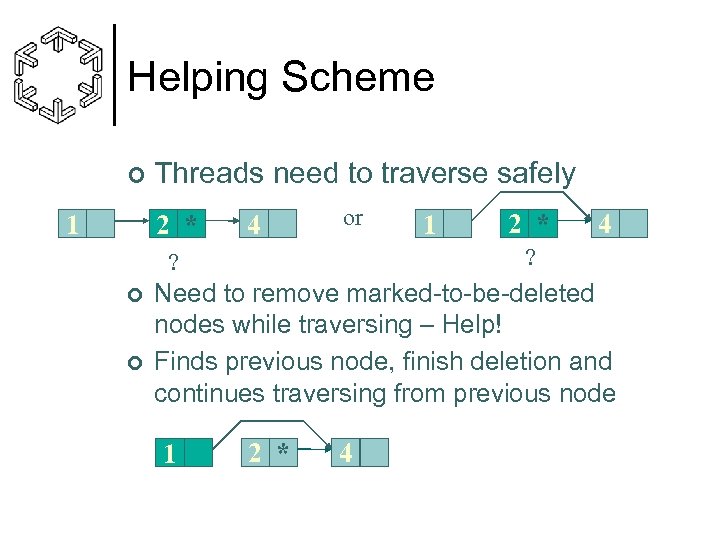 Helping Scheme

Threads need to traverse safely

1 2 * 4 or 1 2 * 4

? ?

Need to remove marked-to-be-deleted nodes while traversing – Help!

Finds previous node, finish deletion and continues traversing from previous node

1 2 * 4